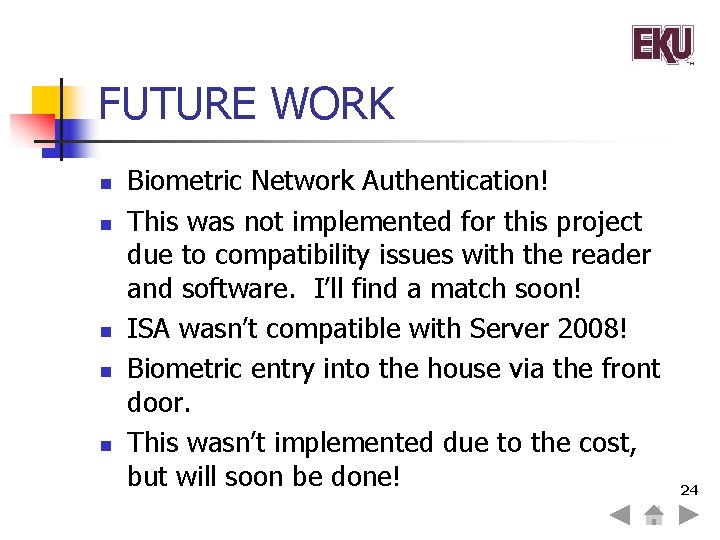 EKU

FUTURE WORK

- Biometric Network Authentication!
- This was not implemented for this project due to compatibility issues with the reader and software. I'll find a match soon!
- ISA wasn't compatible with Server 2008!
- Biometric entry into the house via the front door.
- This wasn't implemented due to the cost, but will soon be done!

24